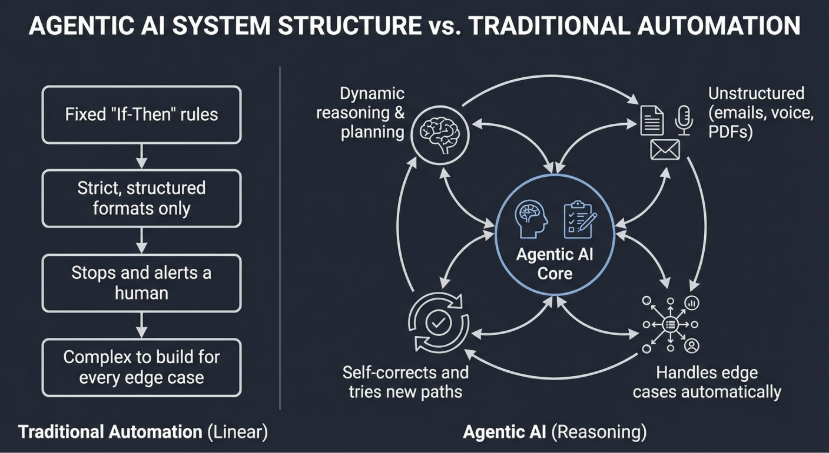 AGENTIC AI SYSTEM STRUCTURE vs. TRADITIONAL AUTOMATION

Fixed "If-Then" rules

Strict, structured formats only

Stops and alerts a human

Complex to build for every edge case

Traditional Automation (Linear)

Dynamic reasoning & planning

Unstructured (emails, voice, PDFs)

Agentic AI Core

Self-corrects and tries new paths

Handles edge cases automatically

Agentic AI (Reasoning)